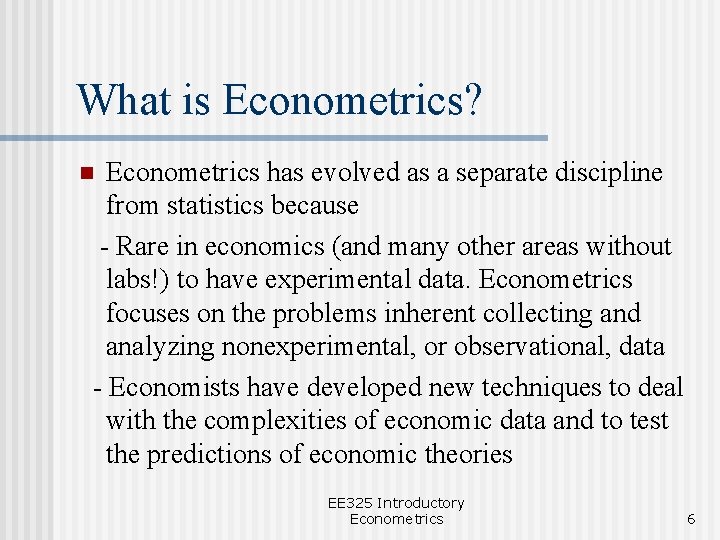 What is Econometrics?

Econometrics has evolved as a separate discipline from statistics because

- Rare in economics (and many other areas without labs!) to have experimental data. Econometrics focuses on the problems inherent collecting and analyzing nonexperimental, or observational, data

- Economists have developed new techniques to deal with the complexities of economic data and to test the predictions of economic theories

EE325 Introductory Econometrics

6